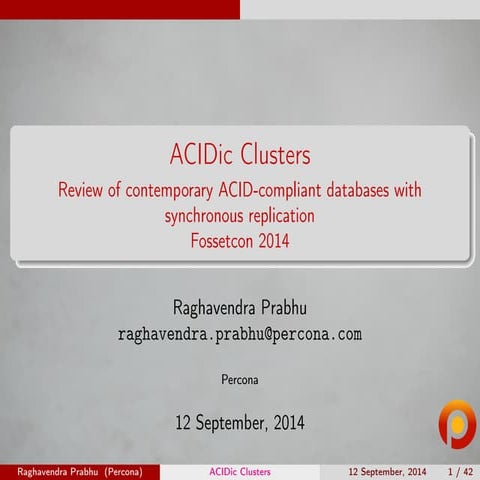 ACIDic Clusters
Review of contemporary ACID-compliant databases with synchronous replication
Fossetcon 2014

Raghavendra Prabhu
raghavendra.prabhu@percona.com

Percona

12 September, 2014

Raghavendra Prabhu (Percona) ACIDic Clusters 12 September, 2014 1 / 42